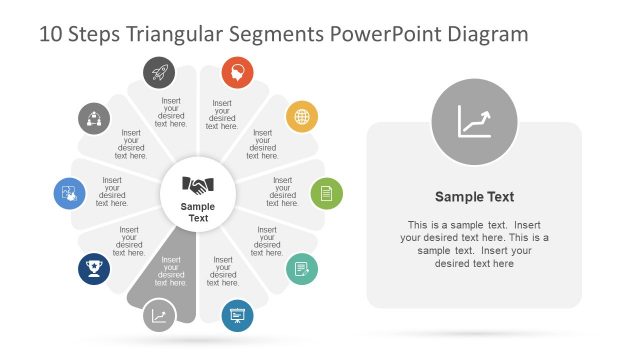 10 Steps Triangular Segments PowerPoint Diagram

Insert your desired text here.

Insert your desired text here.

Insert your desired text here.

Insert your desired text here.

Insert your desired text here.

Insert your desired text here.

Insert your desired text here.

Insert your desired text here.

Insert your desired text here.

Insert your desired text here.

Sample Text

Sample Text

This is a sample text. Insert your desired text here. This is a sample text. Insert your desired text here